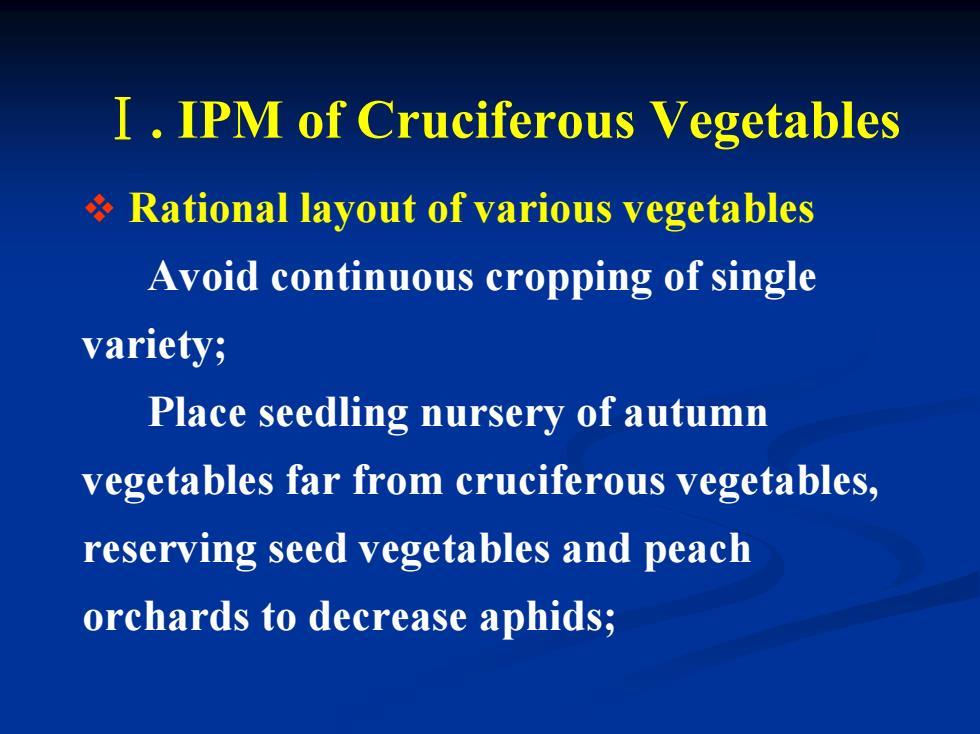 Ⅰ. IPM of Cruciferous Vegetables

❖ Rational layout of various vegetables

Avoid continuous cropping of single variety;

Place seedling nursery of autumn vegetables far from cruciferous vegetables, reserving seed vegetables and peach orchards to decrease aphids;